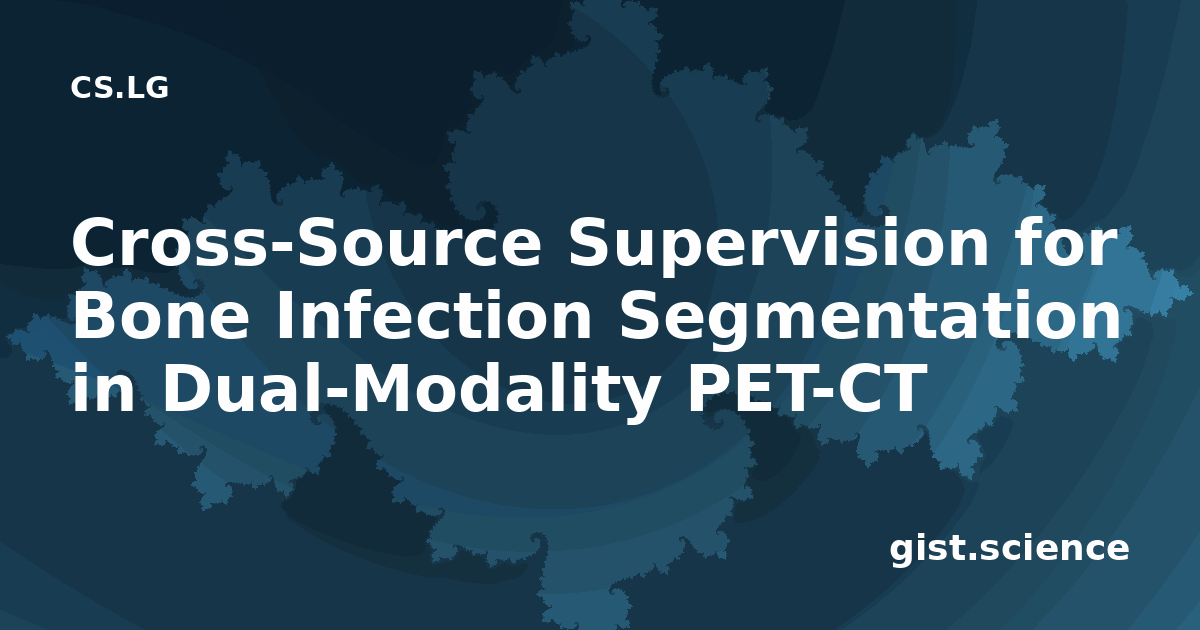 CS.LG

Cross-Source Supervision for Bone Infection Segmentation in Dual-Modality PET-CT

gist.science